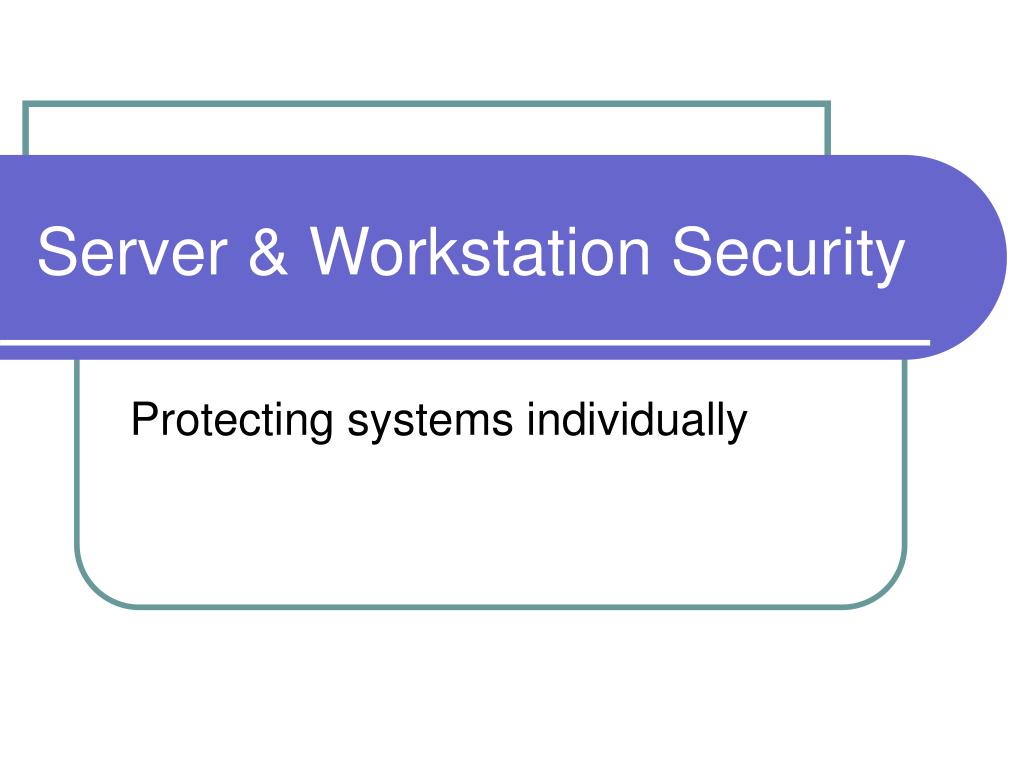 Server & Workstation Security

Protecting systems individually